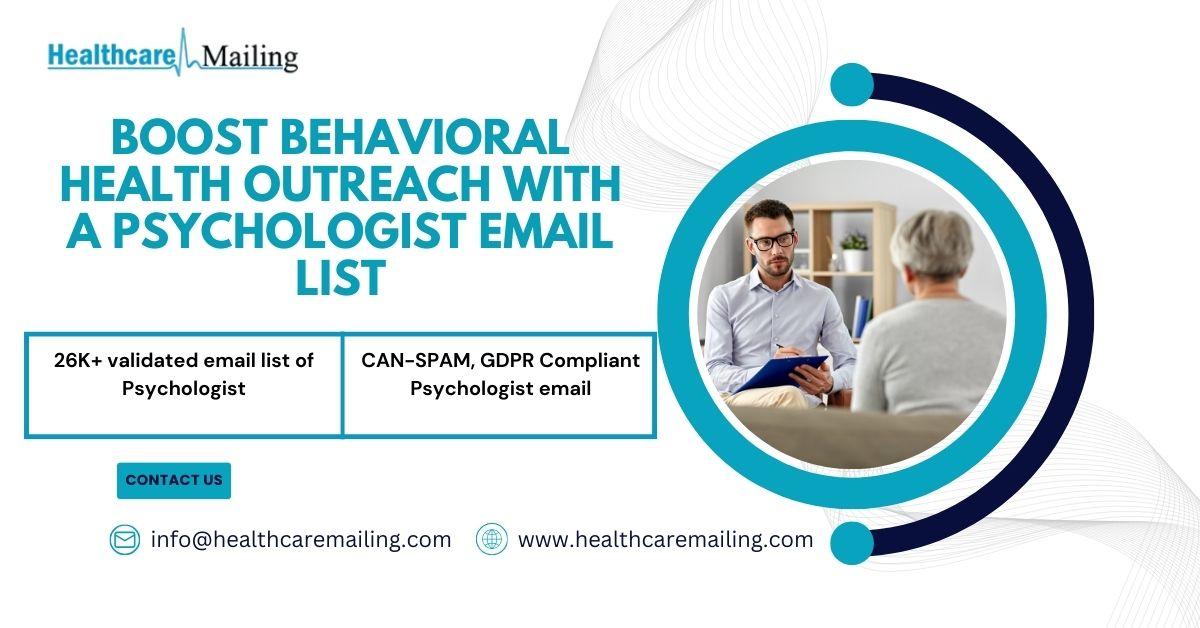 Healthcare Mailing

BOOST BEHAVIORAL HEALTH OUTREACH WITH A PSYCHOLOGIST EMAIL LIST

26K+ validated email list of Psychologist

CAN-SPAM, GDPR Compliant Psychologist email

CONTACT US

info@healthcaremailing.com

www.healthcaremailing.com